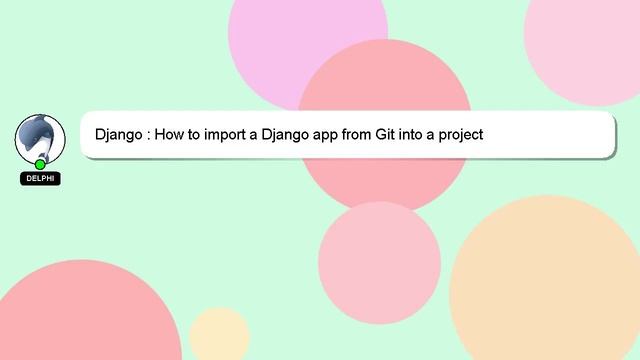 DELPHI

Django : How to import a Django app from Git into a project